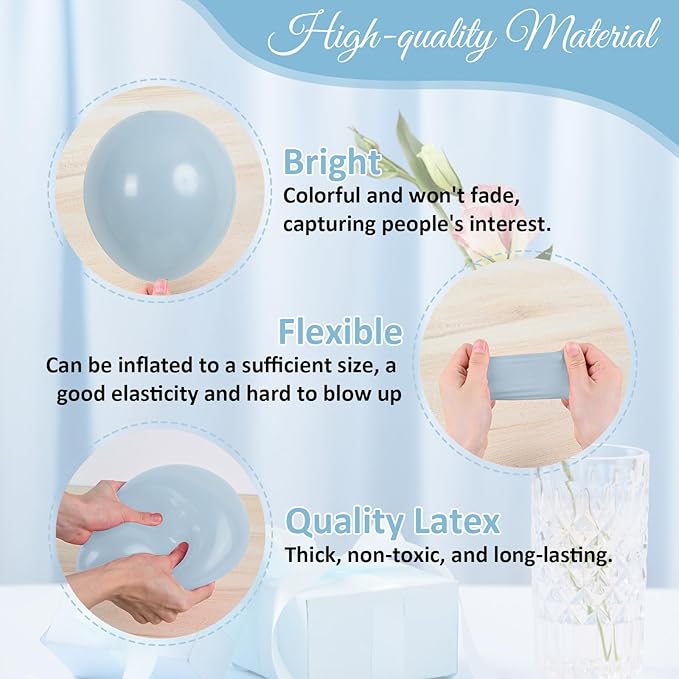 High-quality Material

Bright
Colorful and won't fade, capturing people's interest.

Flexible
Can be inflated to a sufficient size, a good elasticity and hard to blow up

Quality Latex
Thick, non-toxic, and long-lasting.